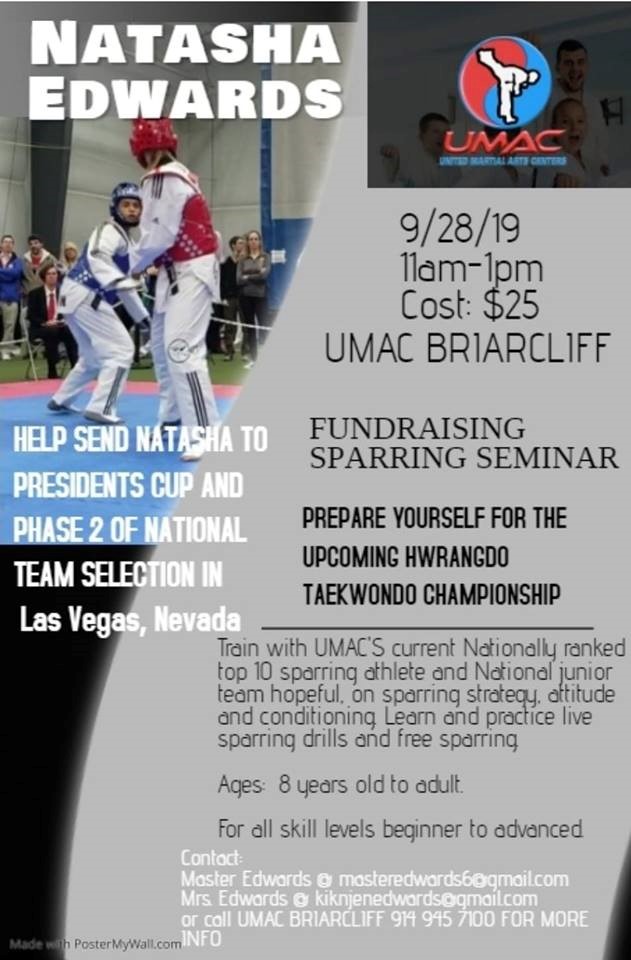 NATASHA EDWARDS

UMAC
UNITED MARTIAL ARTS CENTERS

9/28/19
11am-1pm
Cost: $25
UMAC BRIARCLIFF

HELP SEND NATASHA TO PRESIDENTS CUP AND PHASE 2 OF NATIONAL TEAM SELECTION IN Las Vegas, Nevada

FUNDRAISING SPARRING SEMINAR

PREPARE YOURSELF FOR THE UPCOMING HWRANGDO TAEKWONDO CHAMPIONSHIP

Train with UMAC'S current Nationally ranked top 10 sparring athlete and National junior team hopeful, on sparring strategy, attitude and conditioning. Learn and practice live sparring drills and free sparring.

Ages: 8 years old to adult.

For all skill levels beginner to advanced.

Contact:
Master Edwards @ masteredwards6@gmail.com
Mrs. Edwards @ kiknjenedwards@gmail.com
or call UMAC BRIARCLIFF 914 945 7100 FOR MORE INFO

Made with PosterMyWall.com